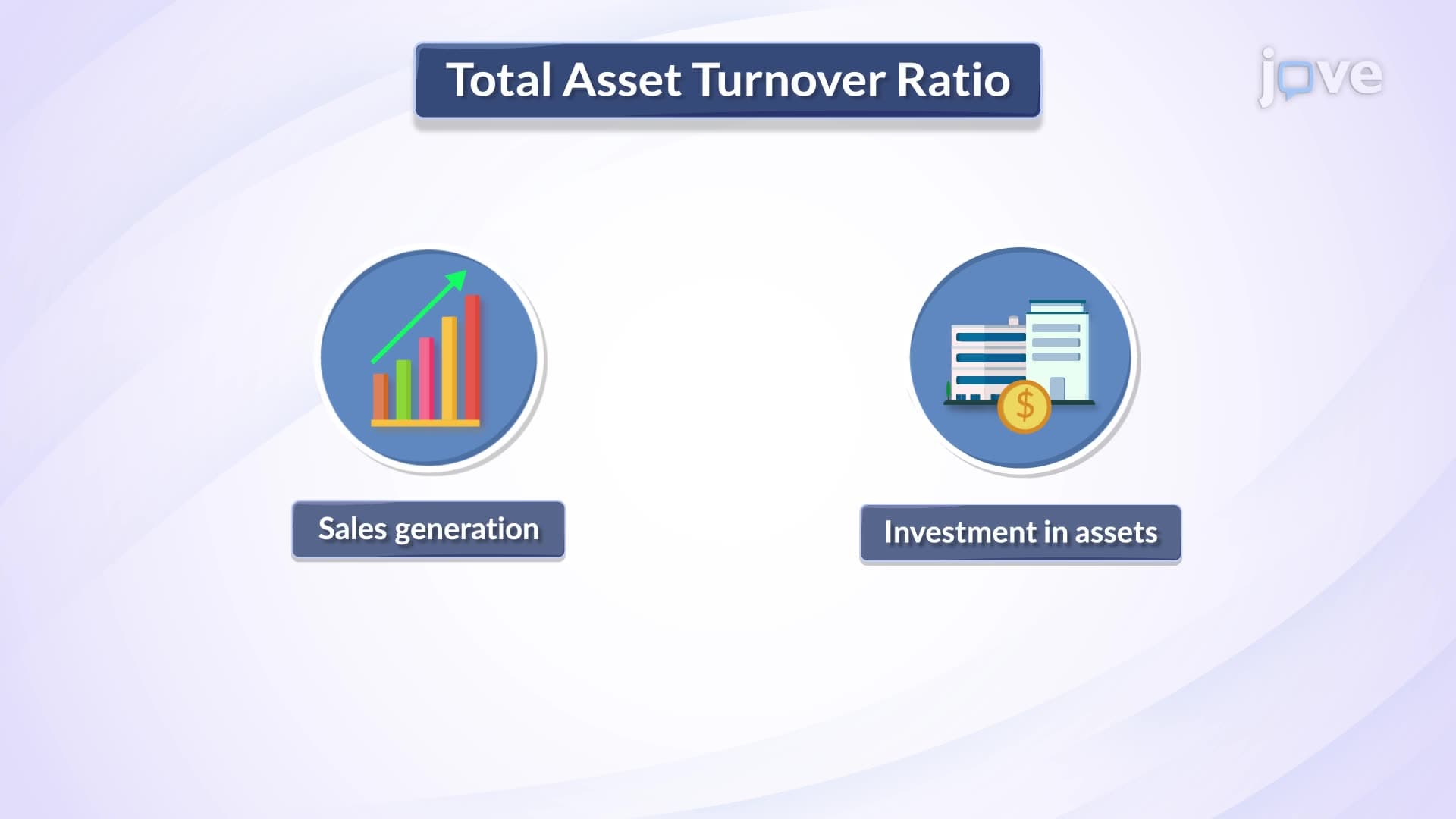 Total Asset Turnover Ratio

jove

$

Sales generation

Investment in assets